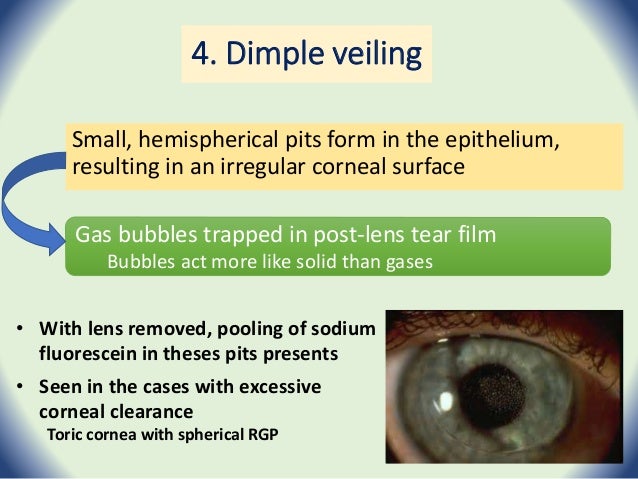 4. Dimple veiling

Small, hemispherical pits form in the epithelium, resulting in an irregular corneal surface

Gas bubbles trapped in post-lens tear film
Bubbles act more like solid than gases

• With lens removed, pooling of sodium fluorescein in theses pits presents
• Seen in the cases with excessive corneal clearance
Toric cornea with spherical RGP